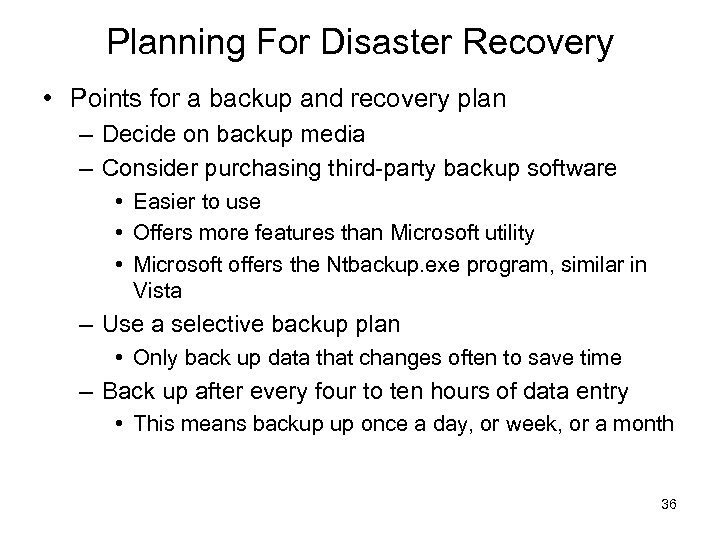 Planning For Disaster Recovery

• Points for a backup and recovery plan
– Decide on backup media
– Consider purchasing third-party backup software
• Easier to use
• Offers more features than Microsoft utility
• Microsoft offers the Ntbackup.exe program, similar in Vista
– Use a selective backup plan
• Only back up data that changes often to save time
– Back up after every four to ten hours of data entry
• This means backup up once a day, or week, or a month

36